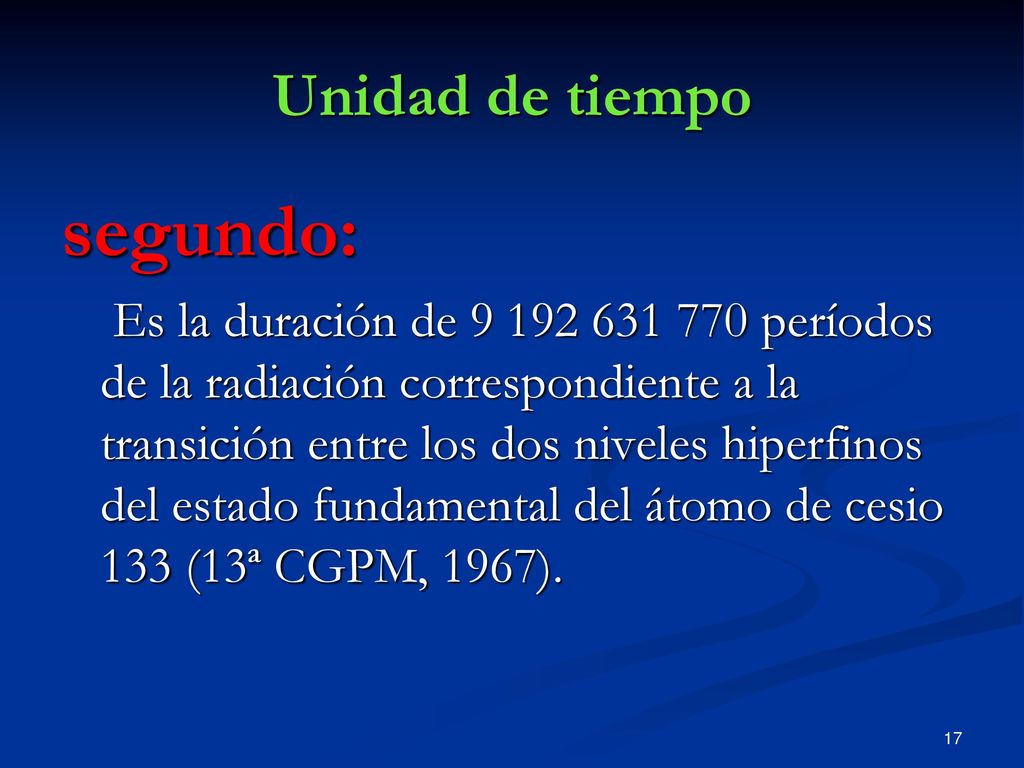 Unidad de tiempo

segundo:

Es la duración de 9 192 631 770 períodos de la radiación correspondiente a la transición entre los dos niveles hiperfinos del estado fundamental del átomo de cesio 133 (13ª CGPM, 1967).

17